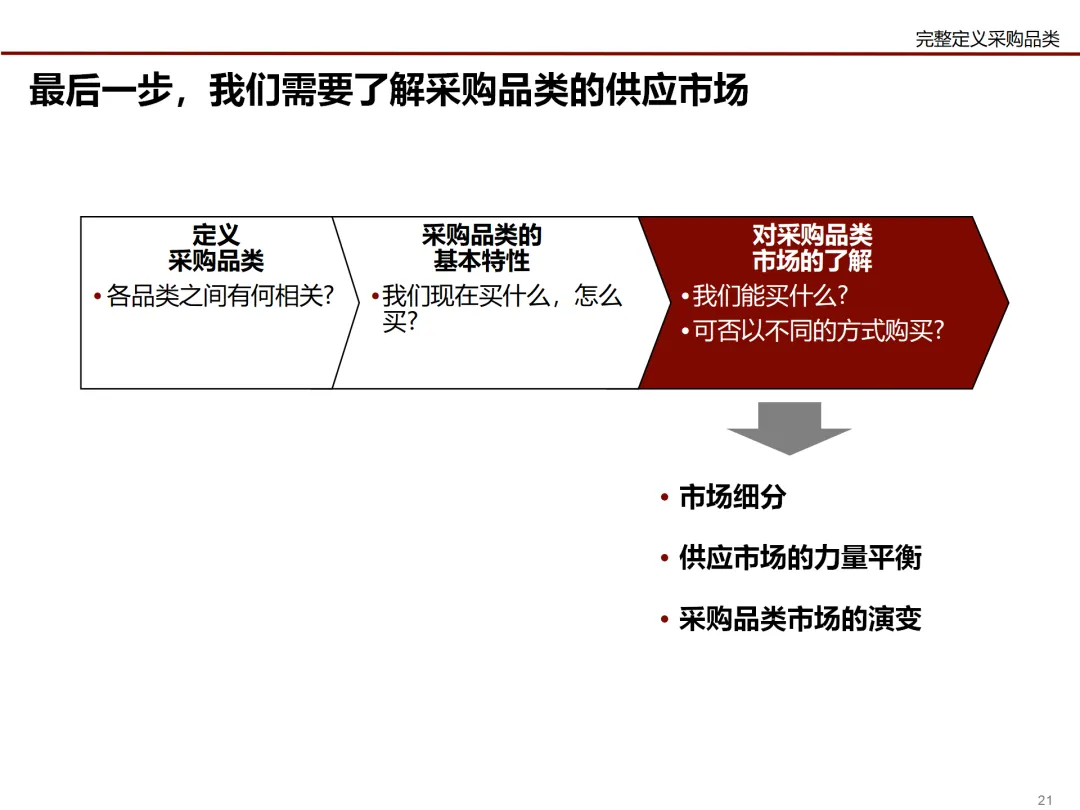 完整定义采购品类

最后一步，我们需要了解采购品类的供应市场

定义
采购品类
• 各品类之间有何相关?

采购品类的
基本特性
• 我们现在买什么，怎么买?

对采购品类
市场的了解
• 我们能买什么?
• 可否以不同的方式购买?

• 市场细分
• 供应市场的力量平衡
• 采购品类市场的演变

21